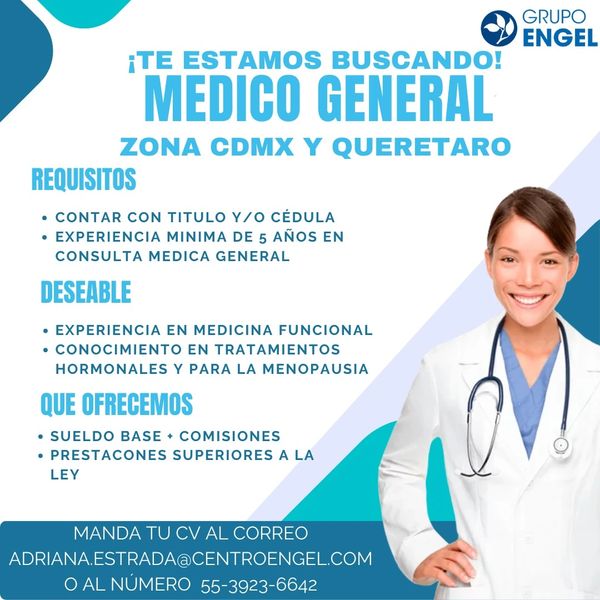 GRUPO ENGEL

¡TE ESTAMOS BUSCANDO!
MEDICO GENERAL
ZONA CDMX Y QUERETARO

REQUISITOS

• CONTAR CON TITULO Y/O CÉDULA
• EXPERIENCIA MINIMA DE 5 AÑOS EN CONSULTA MEDICA GENERAL

DESEABLE

• EXPERIENCIA EN MEDICINA FUNCIONAL
• CONOCIMIENTO EN TRATAMIENTOS HORMONALES Y PARA LA MENOPAUSIA

QUE OFRECEMOS

• SUELDO BASE + COMISIONES
• PRESTACONES SUPERIORES A LA LEY

MANDA TU CV AL CORREO
ADRIANA.ESTRADA@CENTROENGEL.COM
O AL NÚMERO 55-3923-6642